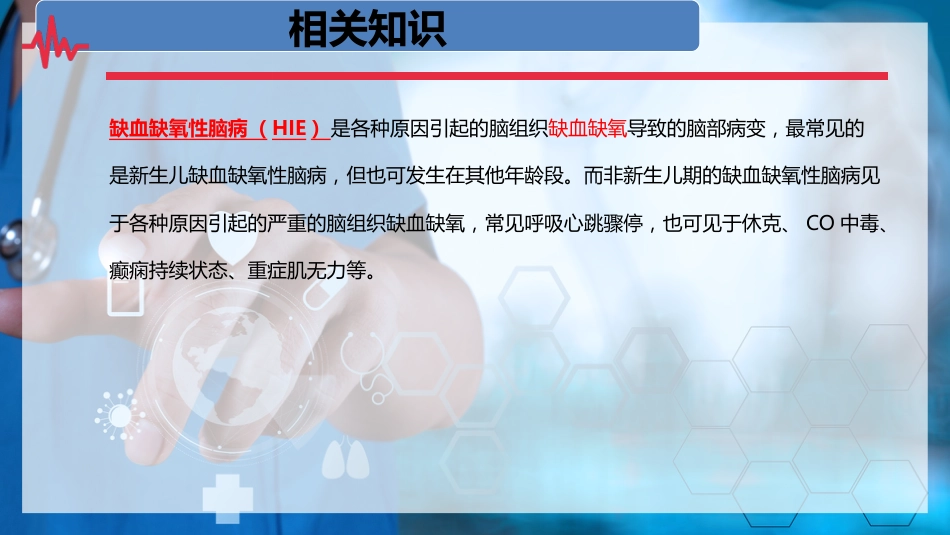 相关知识

缺血缺氧性脑病（HIE）是各种原因引起的脑组织缺血缺氧导致的脑部病变，最常见的是新生儿缺血缺氧性脑病，但也可发生在其他年龄段。而非新生儿期的缺血缺氧性脑病见于各种原因引起的严重的脑组织缺血缺氧，常见呼吸心跳骤停，也可见于休克、 CO 中毒、癫痫持续状态、重症肌无力等。